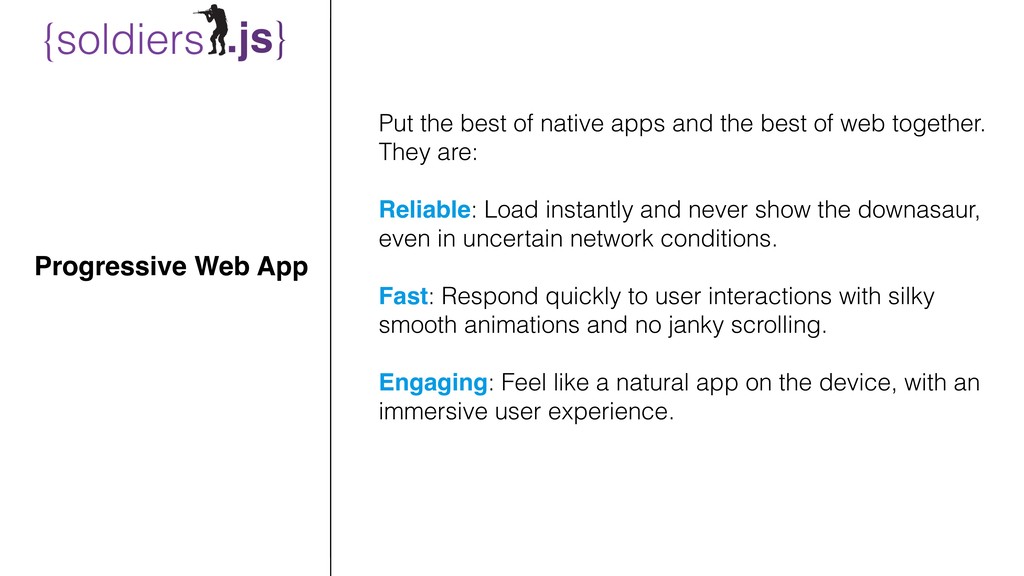 {soldiers.js}

Progressive Web App

Put the best of native apps and the best of web together. They are:

Reliable: Load instantly and never show the downasaur, even in uncertain network conditions.

Fast: Respond quickly to user interactions with silky smooth animations and no janky scrolling.

Engaging: Feel like a natural app on the device, with an immersive user experience.